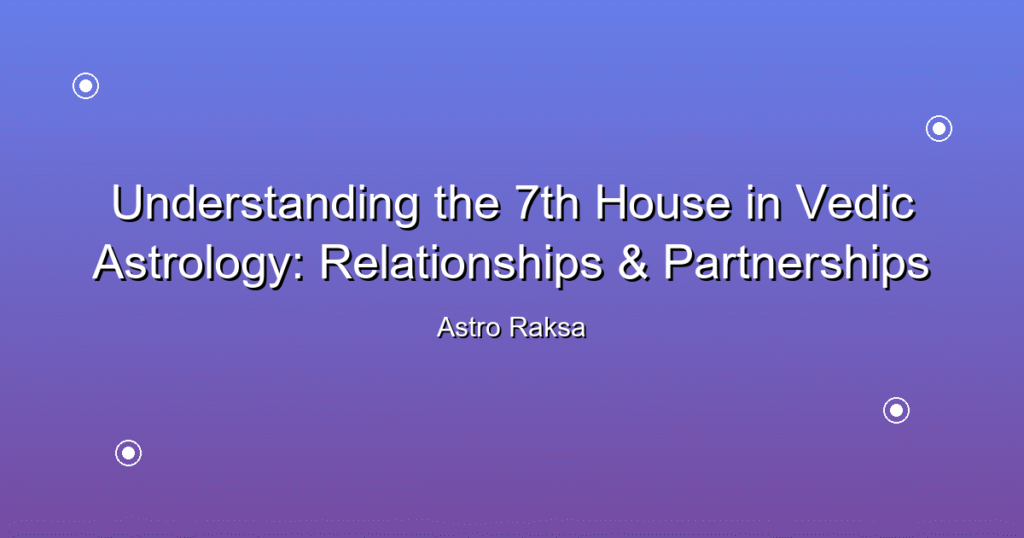 Understanding the 7th House in Vedic Astrology: Relationships & Partnerships

Astro Raksa